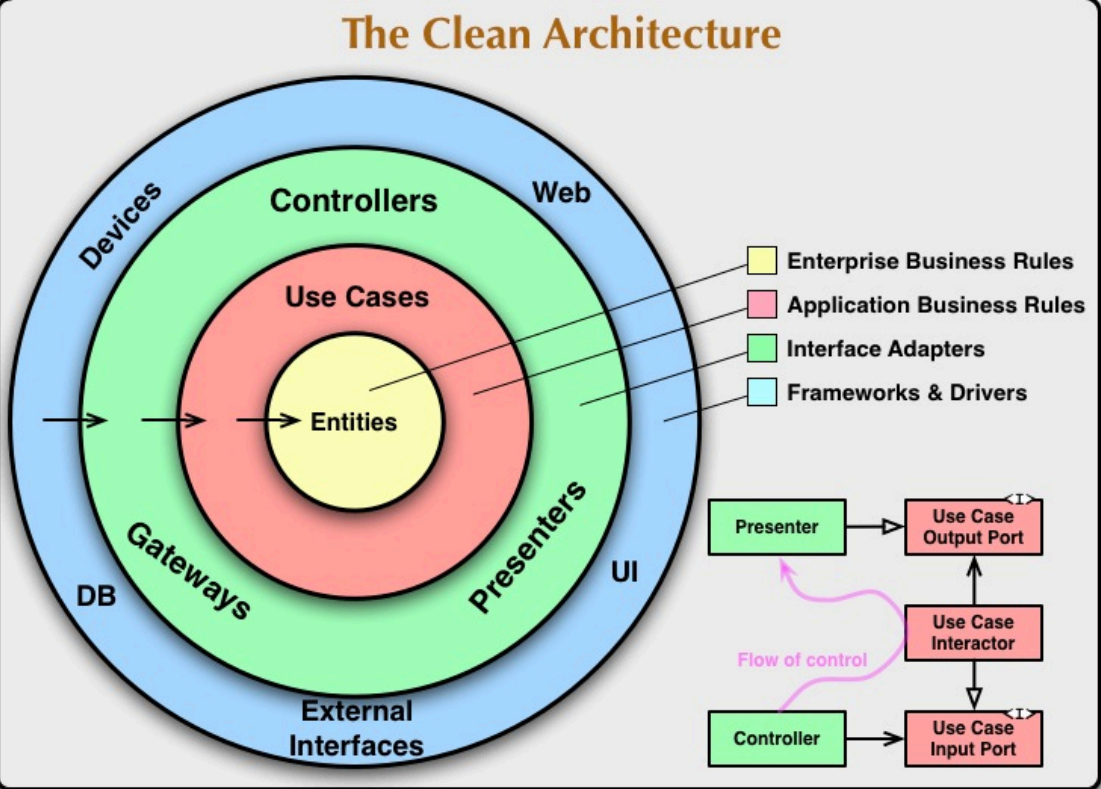 The Clean Architecture

Devices
Web
Controllers
Use Cases
Entities
Gateways
Presenters
DB
UI
External Interfaces

Enterprise Business Rules
Application Business Rules
Interface Adapters
Frameworks & Drivers

Presenter
<I>
Use Case Output Port
Use Case Interactor
Flow of control
Controller
<I>
Use Case Input Port